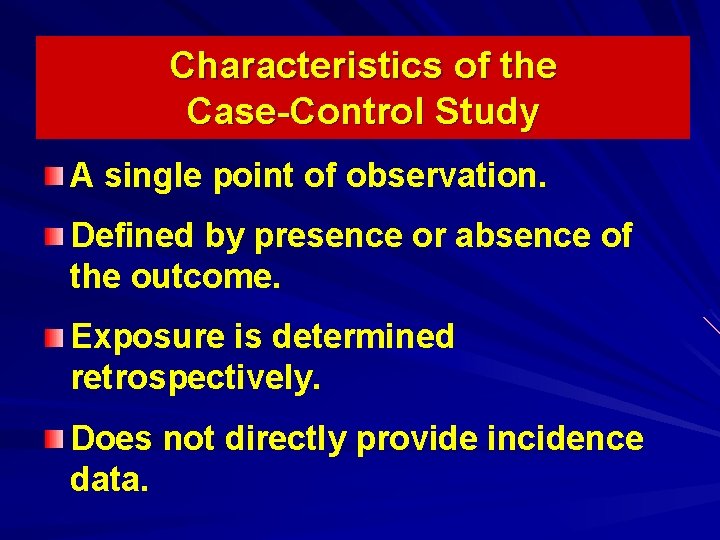 Characteristics of the Case-Control Study

A single point of observation.

Defined by presence or absence of the outcome.

Exposure is determined retrospectively.

Does not directly provide incidence data.